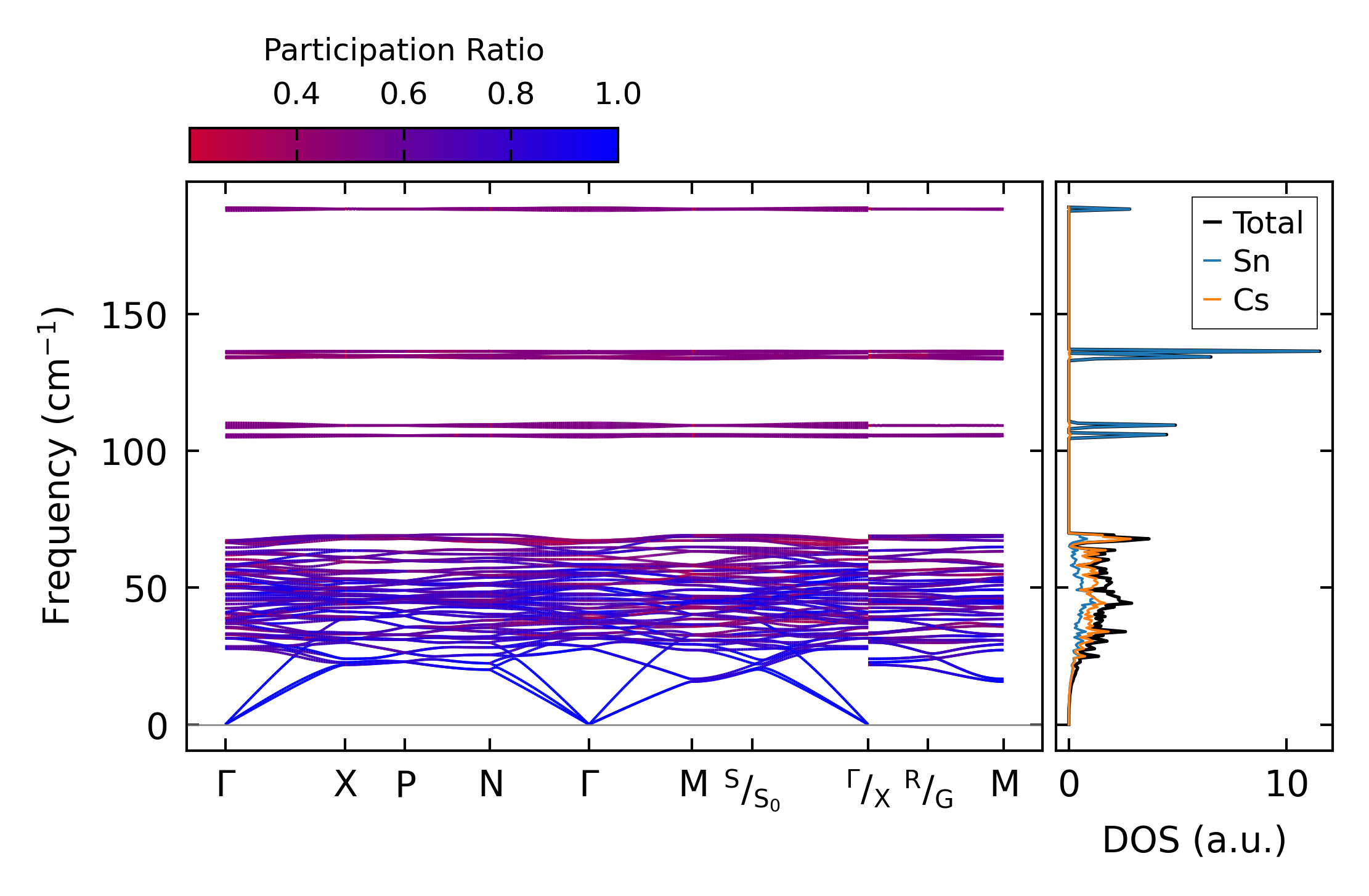 Participation Ratio
0.4 0.6 0.8 1.0

Frequency (cm$^{-1}$)
150
100
50
0

Γ X P N Γ M $^{S}/_{S_0}$ $^{Γ}/_{X}$ $^{R}/_{G}$ M

Total
Sn
Cs

0 10
DOS (a.u.)